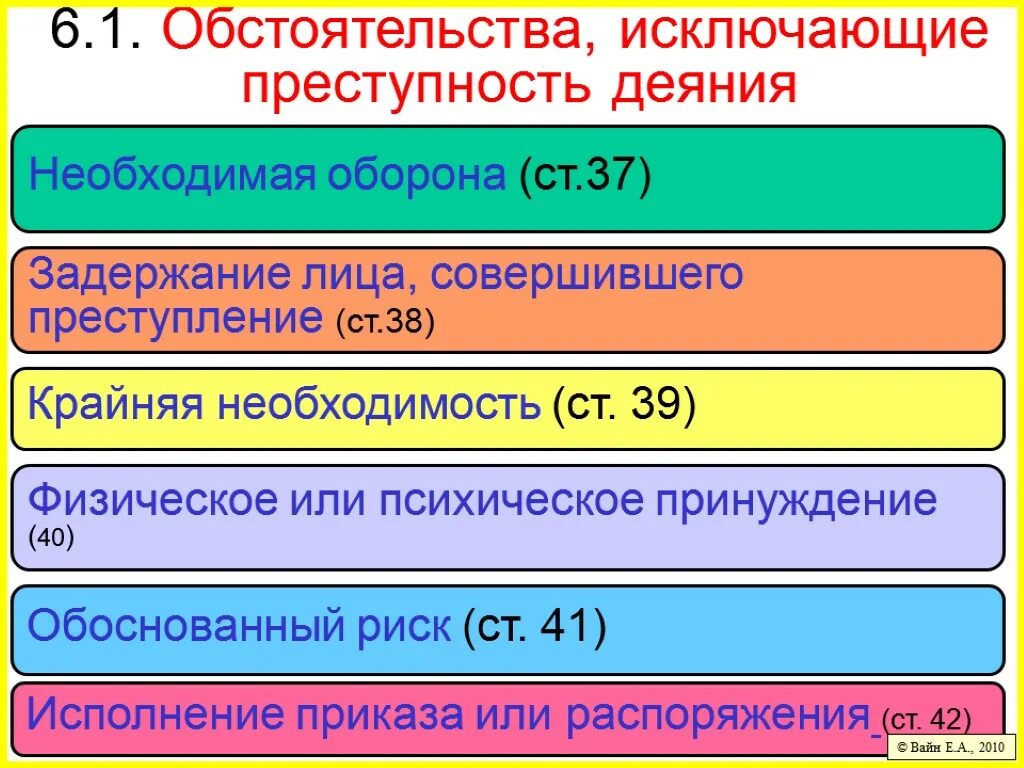 6.1. Обстоятельства, исключающие преступность деяния

Необходимая оборона (ст.37)

Задержание лица, совершившего преступление (ст.38)

Крайняя необходимость (ст. 39)

Физическое или психическое принуждение (40)

Обоснованный риск (ст. 41)

Исполнение приказа или распоряжения (ст. 42)

© Вайн Е.А., 2010